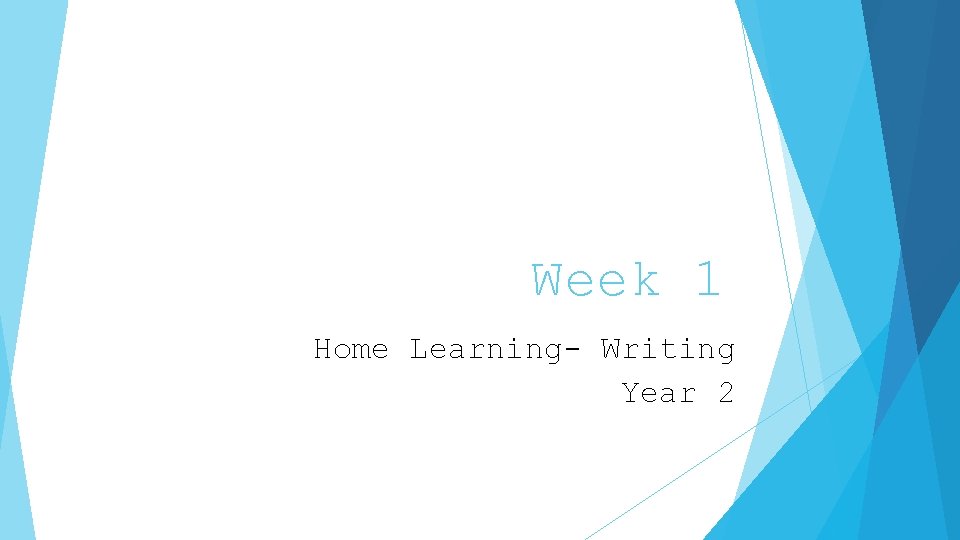 Week 1

Home Learning- Writing
Year 2